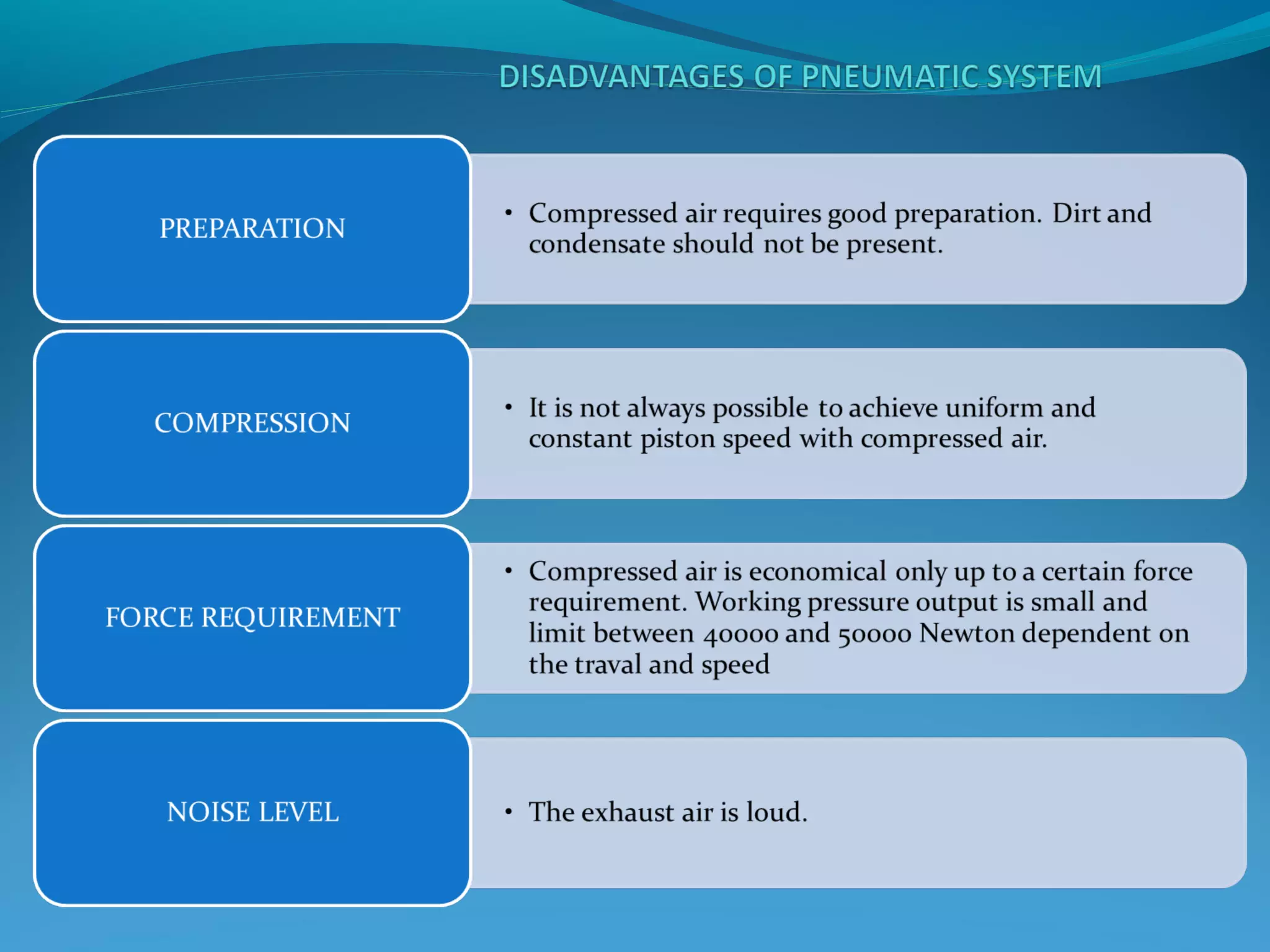 DISADVANTAGES OF PNEUMATIC SYSTEM

PREPARATION

• Compressed air requires good preparation. Dirt and condensate should not be present.

COMPRESSION

• It is not always possible to achieve uniform and constant piston speed with compressed air.

FORCE REQUIREMENT

• Compressed air is economical only up to a certain force requirement. Working pressure output is small and limit between 40000 and 50000 Newton dependent on the traval and speed

NOISE LEVEL

• The exhaust air is loud.